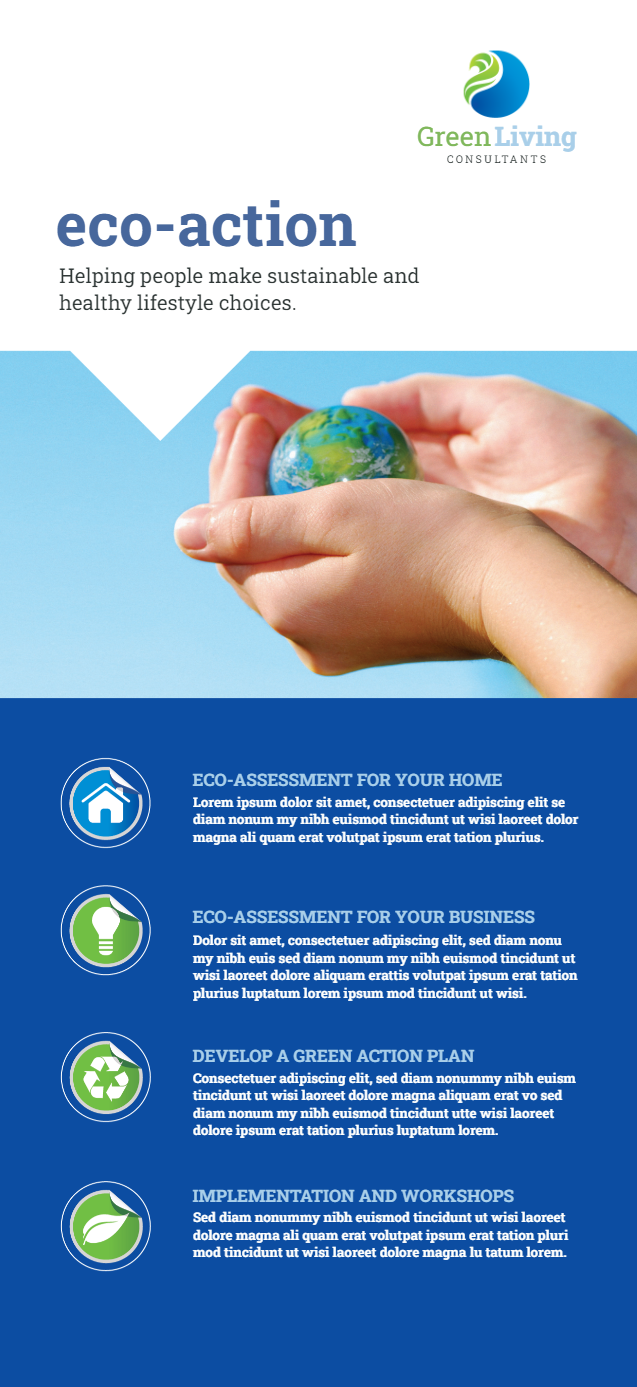 Green Living
CONSULTANTS

eco-action

Helping people make sustainable and healthy lifestyle choices.

ECO-ASSESSMENT FOR YOUR HOME
Lorem ipsum dolor sit amet, consectetuer adipiscing elit se diam nonum my nibh euismod tincidunt ut wisi laoreet dolor magna ali quam erat volutpat ipsum erat tation plurius.

ECO-ASSESSMENT FOR YOUR BUSINESS
Dolor sit amet, consectetuer adipiscing elit, sed diam nonu my nibh euis sed diam nonum my nibh euismod tincidunt ut wisi laoreet dolore aliquam erattis volutpat ipsum erat tation plurius luptatum lorem ipsum mod tincidunt ut wisi.

DEVELOP A GREEN ACTION PLAN
Consectetuer adipiscing elit, sed diam nonummy nibh euism tincidunt ut wisi laoreet dolore magna aliquam erat vo sed diam nonum my nibh euismod tincidunt utte wisi laoreet dolore ipsum erat tation plurius luptatum lorem.

IMPLEMENTATION AND WORKSHOPS
Sed diam nonummy nibh euismod tincidunt ut wisi laoreet dolore magna ali quam erat volutpat ipsum erat tation pluri mod tincidunt ut wisi laoreet dolore magna lu tatum lorem.